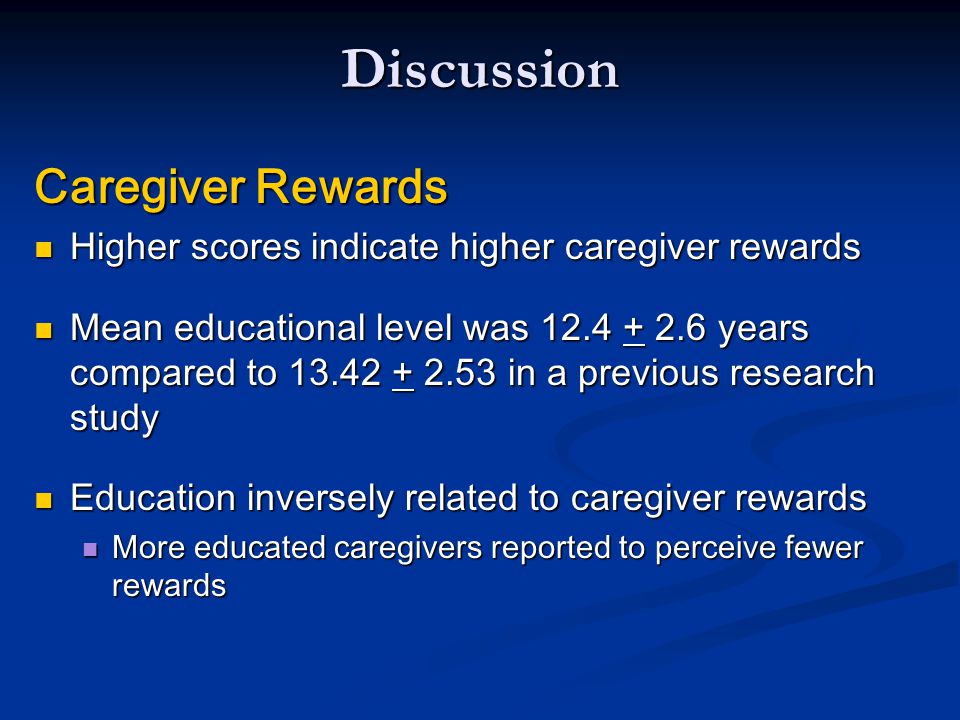 Discussion

Caregiver Rewards

Higher scores indicate higher caregiver rewards

Mean educational level was 12.4 $\pm$ 2.6 years compared to 13.42 $\pm$ 2.53 in a previous research study

Education inversely related to caregiver rewards

More educated caregivers reported to perceive fewer rewards